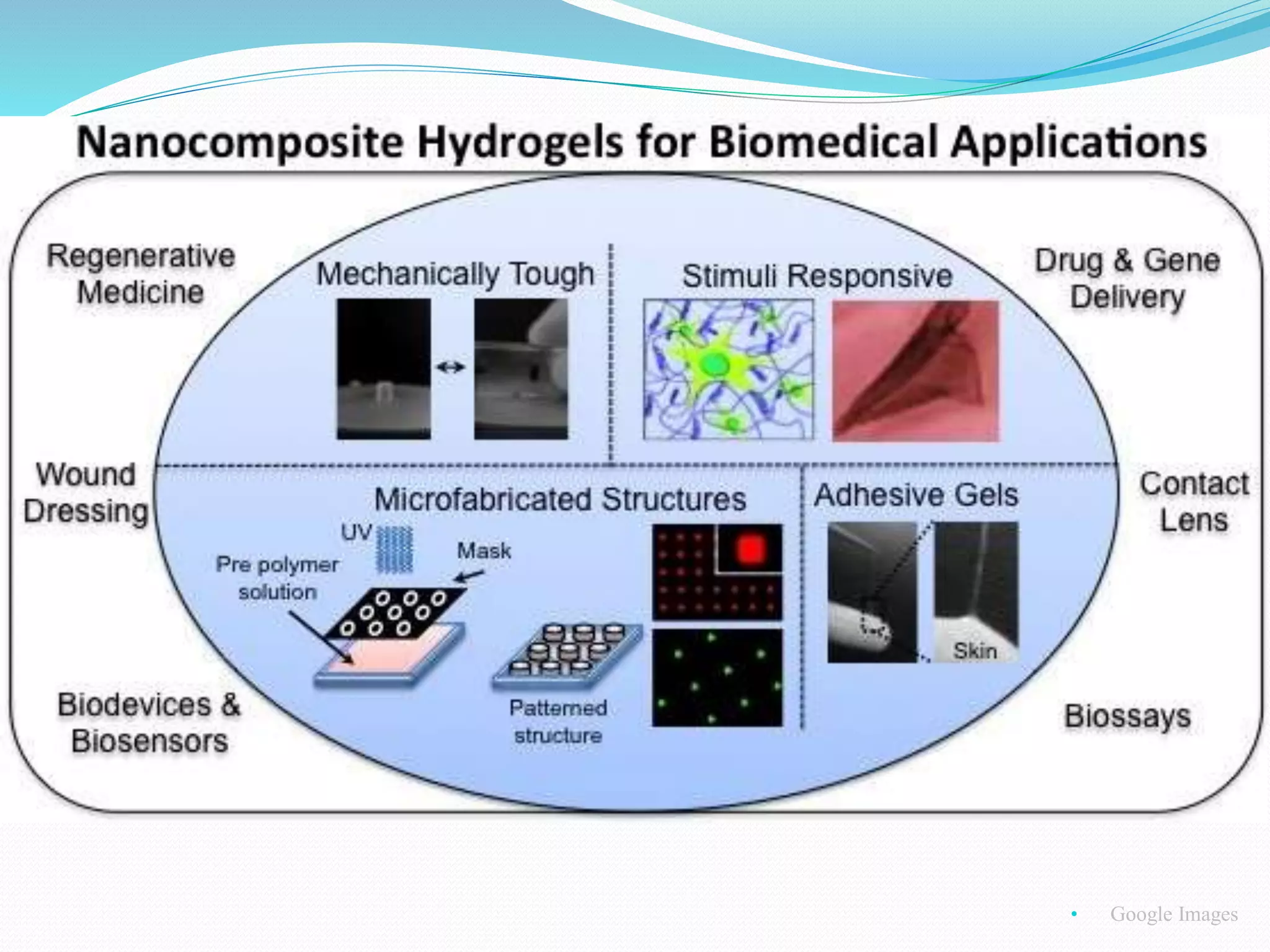 Nanocomposite Hydrogels for Biomedical Applications

Regenerative Medicine

Mechanically Tough

Stimuli Responsive

Drug & Gene Delivery

Wound Dressing

Microfabricated Structures

UV

Mask

Pre polymer solution

Patterned structure

Adhesive Gels

Skin

Contact Lens

Biodevices & Biosensors

Biossays

• Google Images